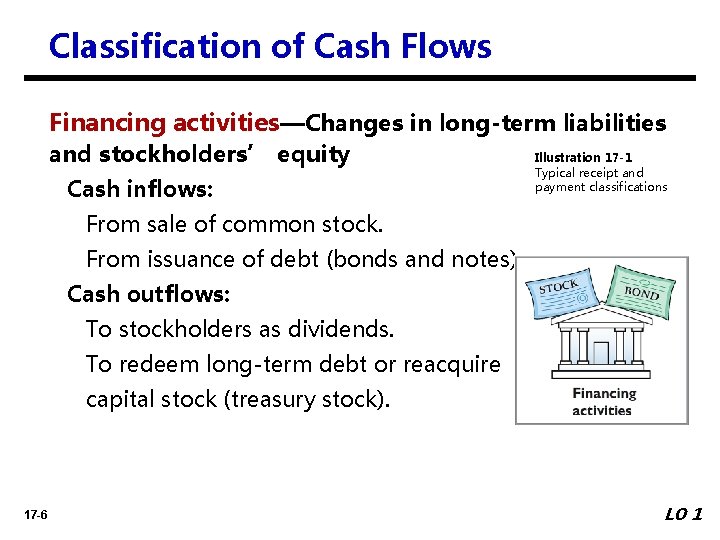 Classification of Cash Flows

Financing activities—Changes in long-term liabilities and stockholders' equity

Illustration 17-1
Typical receipt and payment classifications

Cash inflows:

From sale of common stock.

From issuance of debt (bonds and notes)

Cash outflows:

To stockholders as dividends.

To redeem long-term debt or reacquire capital stock (treasury stock).

STOCK

BOND

Financing activities

17-6

LO 1